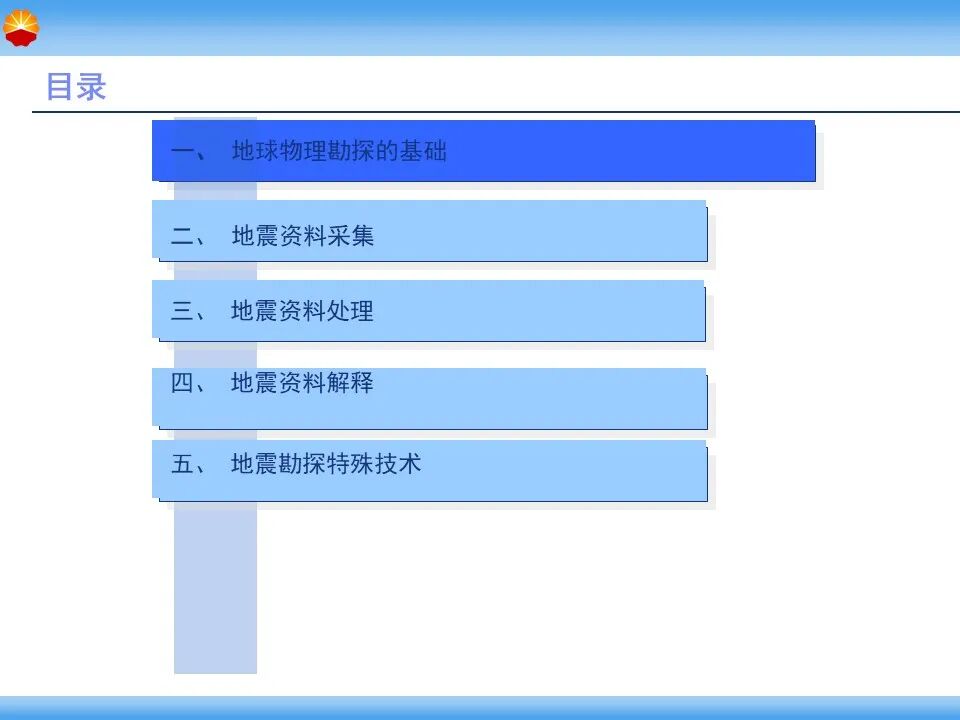 目录

一、 地球物理勘探的基础

二、 地震资料采集

三、 地震资料处理

四、 地震资料解释

五、 地震勘探特殊技术